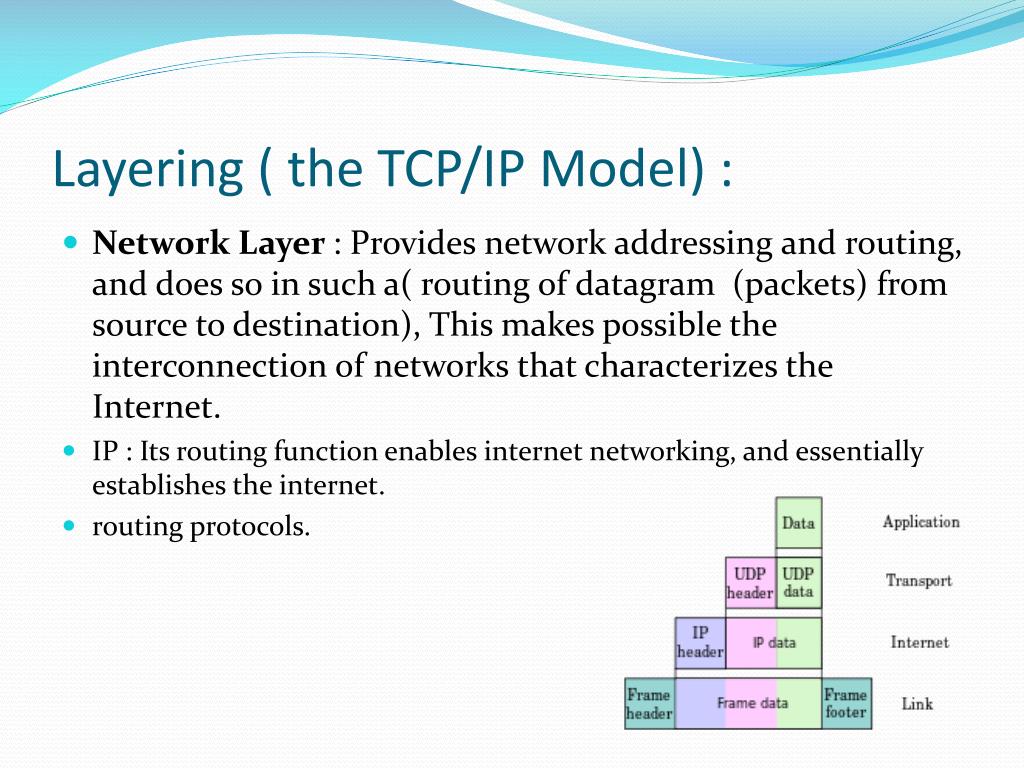 Layering ( the TCP/IP Model) :

Network Layer : Provides network addressing and routing, and does so in such a( routing of datagram (packets) from source to destination), This makes possible the interconnection of networks that characterizes the Internet.

IP : Its routing function enables internet networking, and essentially establishes the internet.

routing protocols.

Data
Application
UDP header
UDP data
Transport
IP header
IP data
Internet
Frame header
Frame data
Frame footer
Link